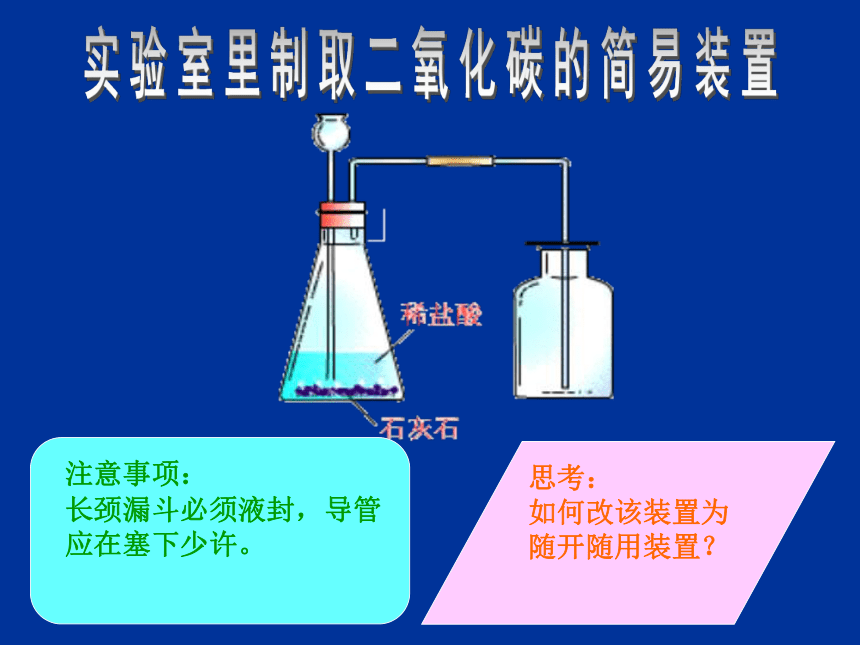 实验室里制取二氧化碳的简易装置

稀盐酸

石灰石

注意事项：
长颈漏斗必须液封，导管应在塞下少许。

思考：
如何改该装置为随开随用装置？